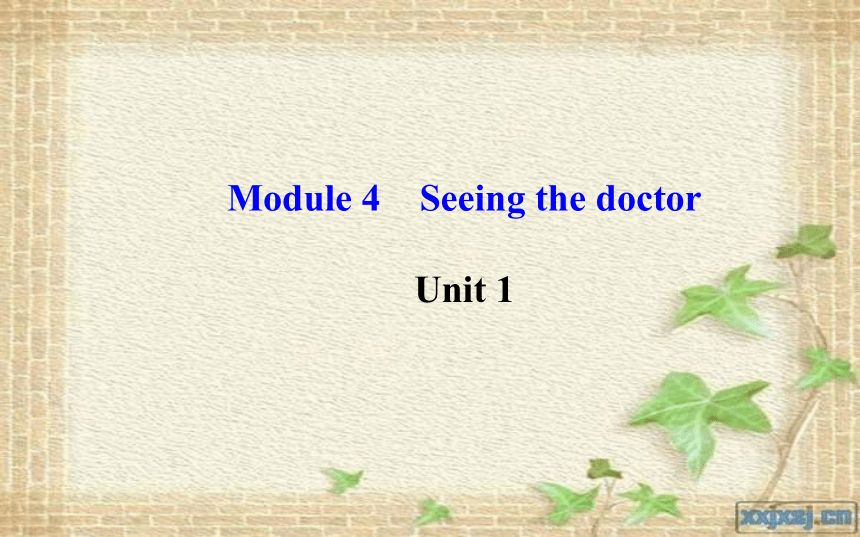 Module 4 Seeing the doctor

Unit 1

xxjxzj.cn